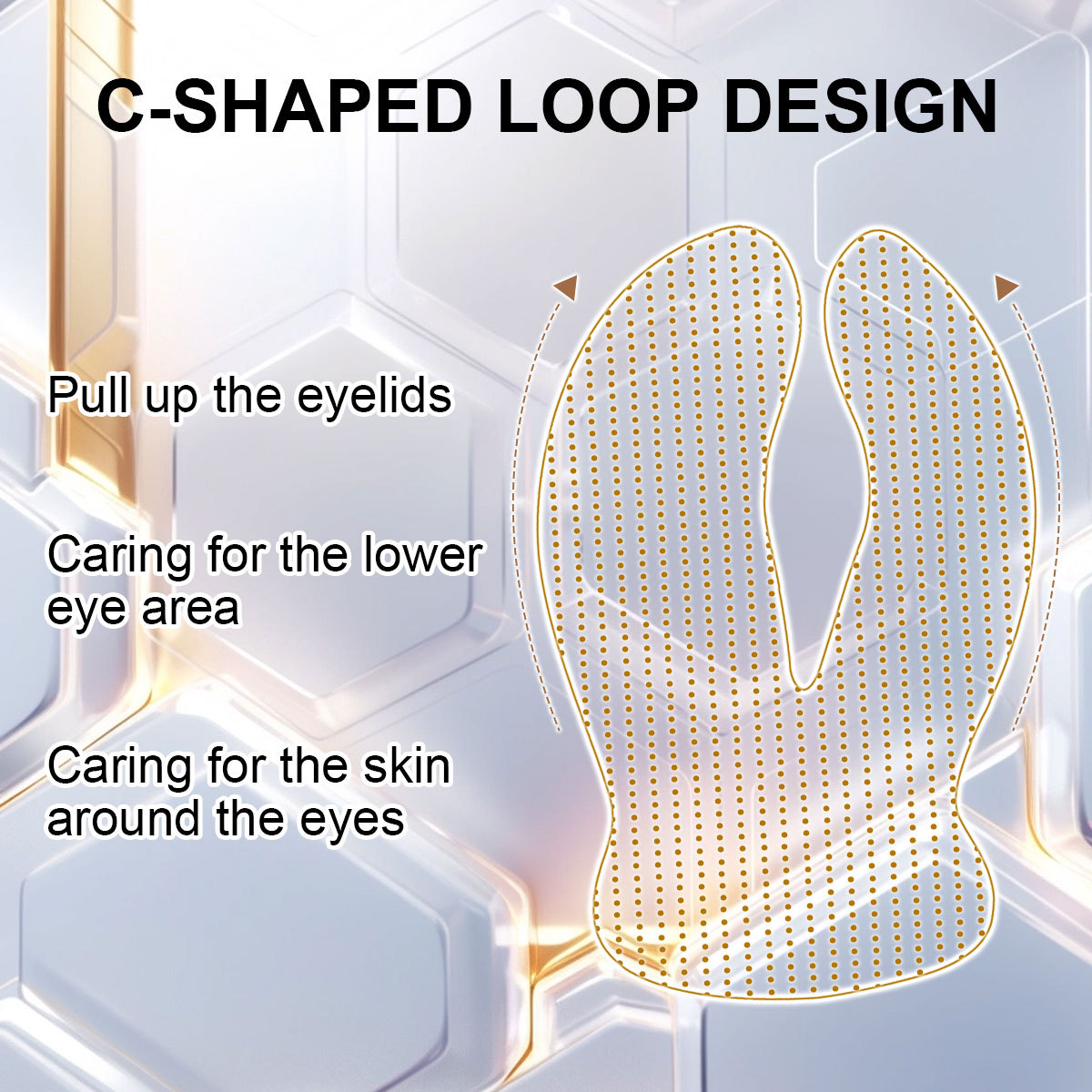 C-SHAPED LOOP DESIGN

Pull up the eyelids

Caring for the lower eye area

Caring for the skin around the eyes